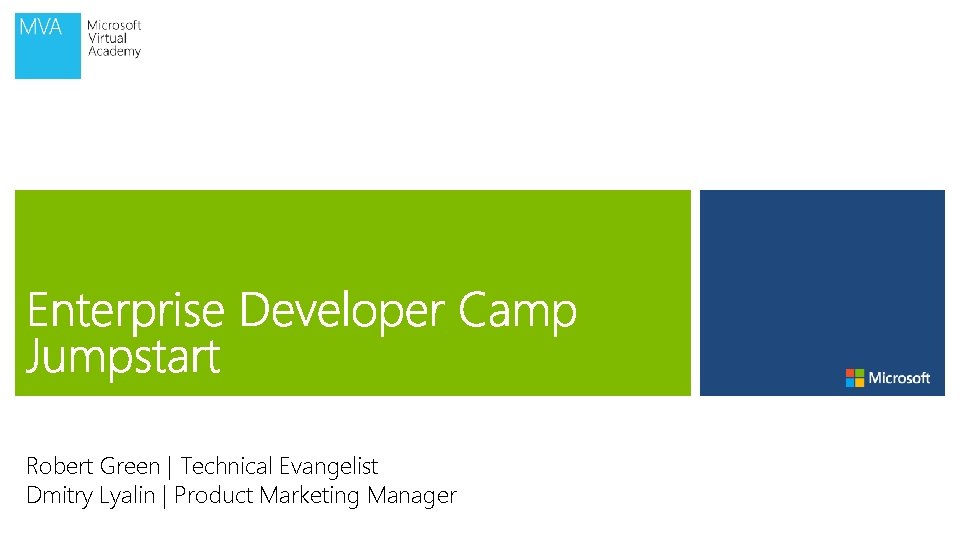 MVA
Microsoft
Virtual
Academy

Enterprise Developer Camp
Jumpstart

Microsoft

Robert Green | Technical Evangelist
Dmitry Lyalin | Product Marketing Manager